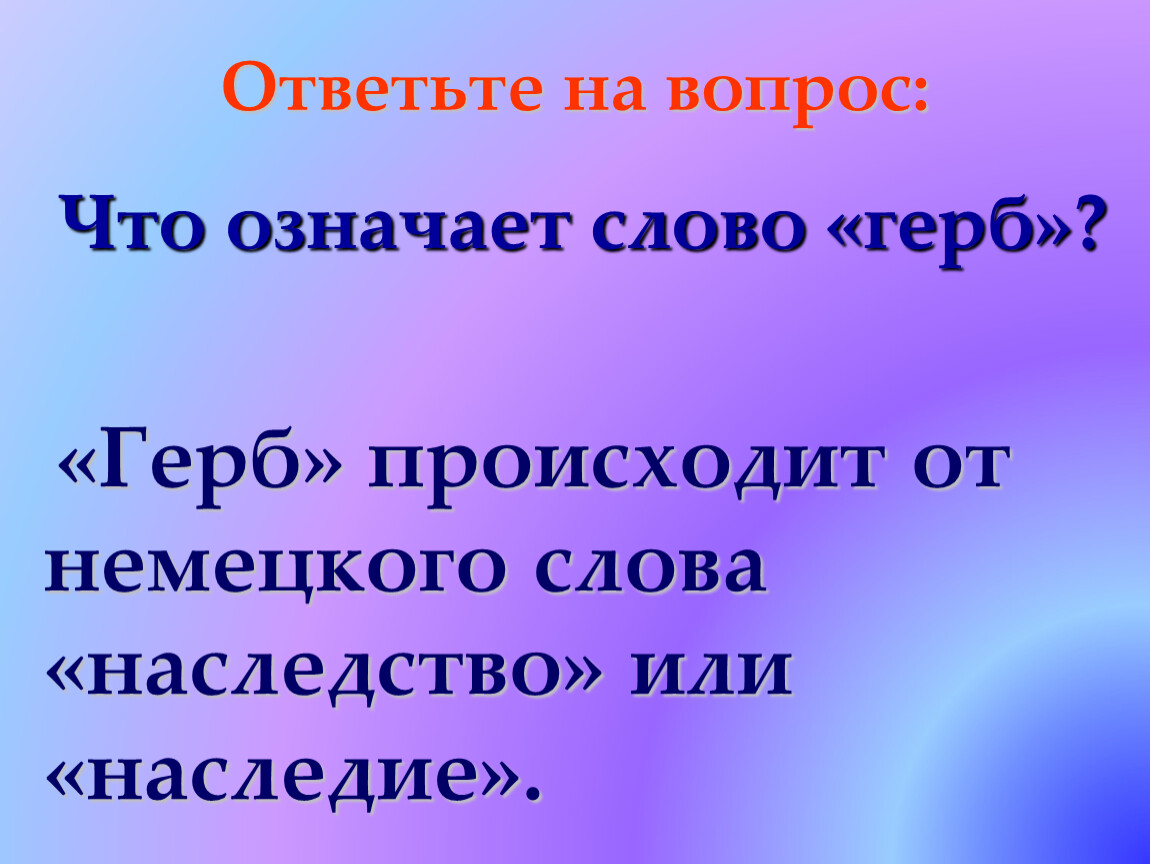 Ответьте на вопрос:

Что означает слово «герб»?

«Герб» происходит от немецкого слова «наследство» или «наследие».